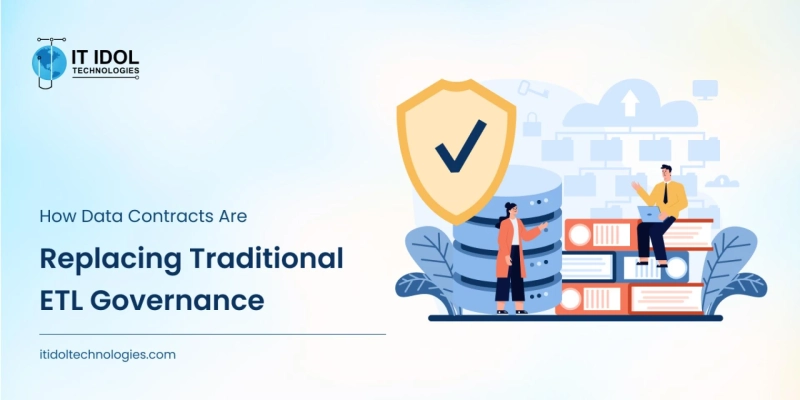 IT IDOL
TECHNOLOGIES

How Data Contracts Are

Replacing Traditional ETL Governance

itidoltechnologies.com